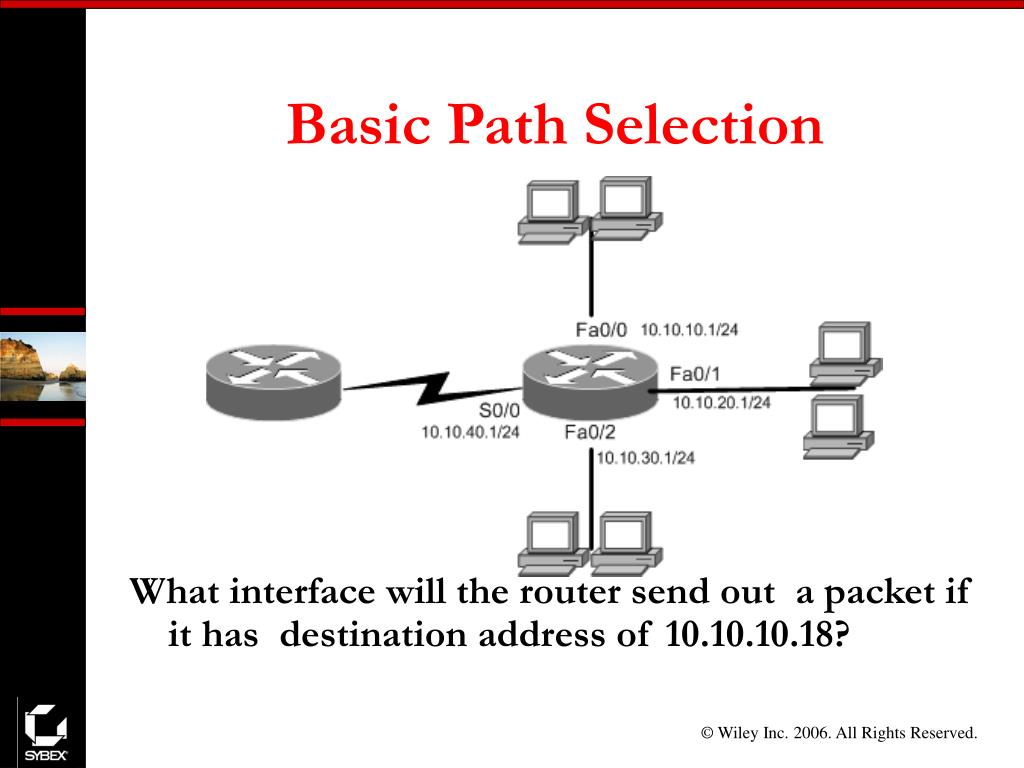 Basic Path Selection

Fa0/0 10.10.10.1/24

Fa0/1

10.10.20.1/24

S0/0

10.10.40.1/24

Fa0/2

10.10.30.1/24

What interface will the router send out a packet if it has destination address of 10.10.10.18?

SYBEX

© Wiley Inc. 2006. All Rights Reserved.